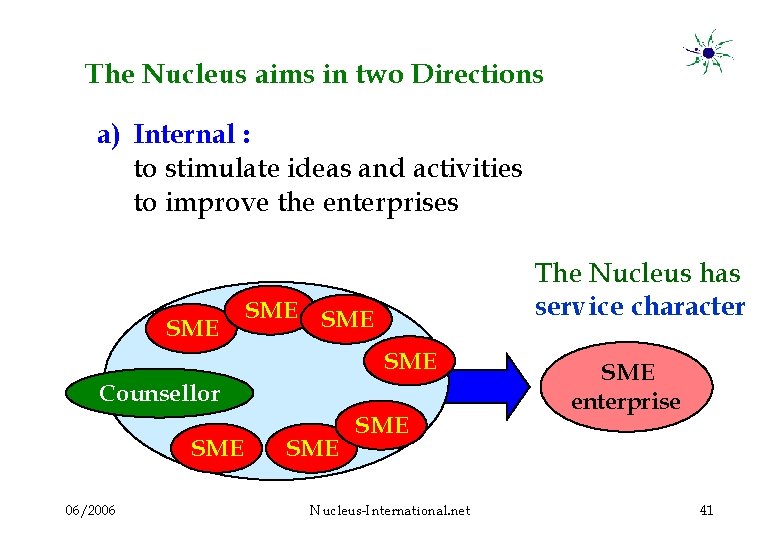 The Nucleus aims in two Directions

a) Internal :
to stimulate ideas and activities
to improve the enterprises

The Nucleus has
service character

SME

SME

SME

SME

Counsellor

SME

SME

SME

SME
enterprise

06/2006

Nucleus-International.net

41